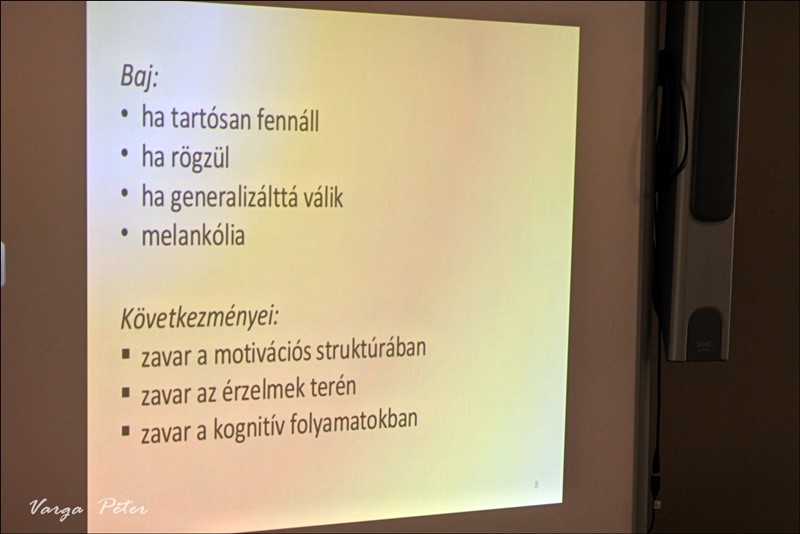 Baj:
• ha tartósan fennáll
• ha rögzül
• ha generalizálttá válik
• melankólia

Következményei:
▪ zavar a motivációs struktúrában
▪ zavar az érzelmek terén
▪ zavar a kognitív folyamatokban

8

Varga Péter